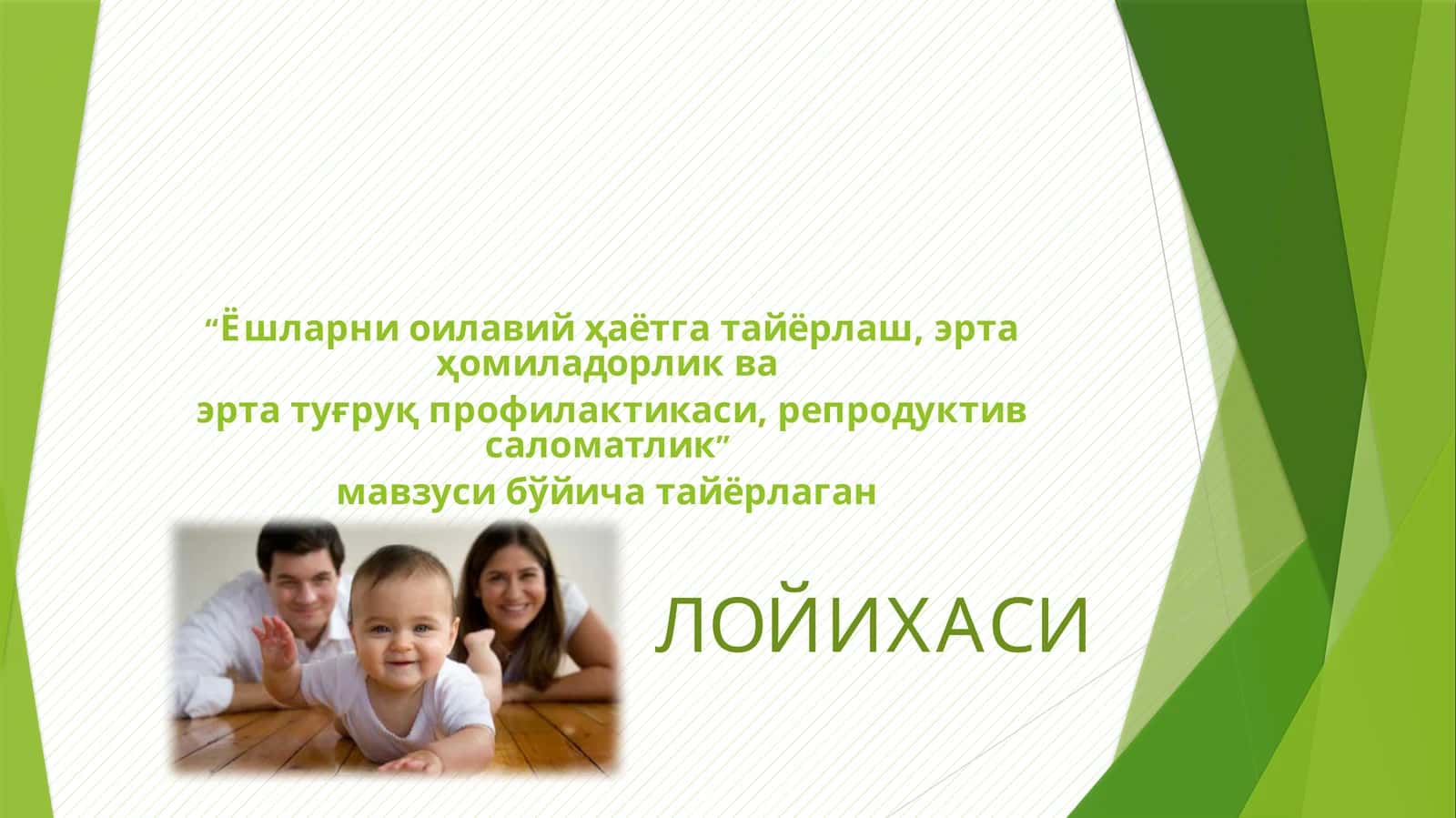 “Ёшларни оилавий ҳаётга тайёрлаш, эрта ҳомиладорлик ва
эрта туғруқ профилактикаси, репродуктив саломатлик”
мавзуси бўйича тайёрлаган

ЛОЙИХАСИ